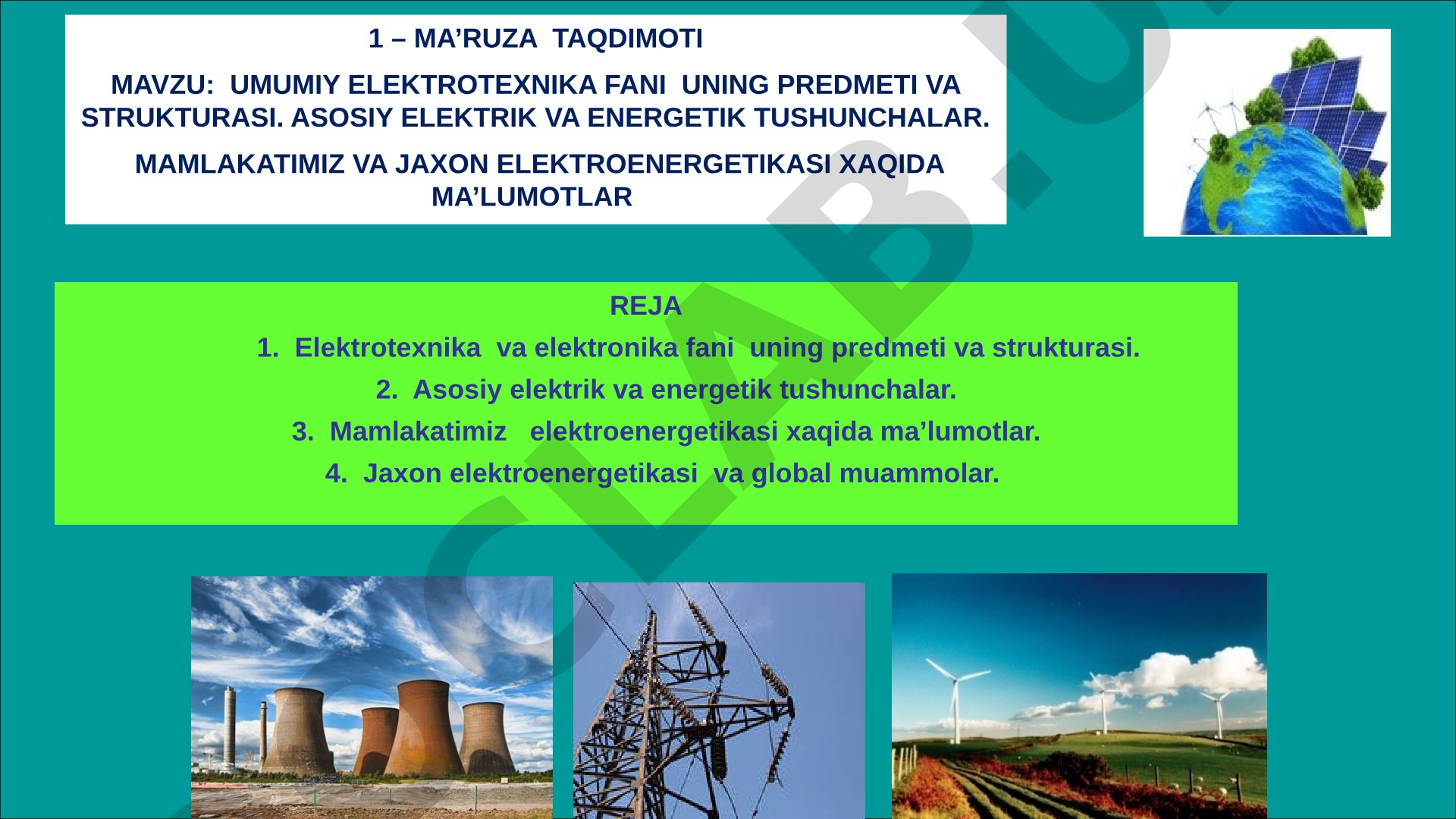 1 – MA’RUZA TAQDIMOTI

MAVZU: UMUMIY ELEKTROTEXNIKA FANI UNING PREDMETI VA STRUKTURASI. ASOSIY ELEKTRIK VA ENERGETIK TUSHUNCHALAR.

MAMLAKATIMIZ VA JAXON ELEKTROENERGETIKASI XAQIDA MA’LUMOTLAR

REJA

1. Elektrotexnika va elektronika fani uning predmeti va strukturasi.
2. Asosiy elektrik va energetik tushunchalar.
3. Mamlakatimiz elektroenergetikasi xaqida ma’lumotlar.
4. Jaxon elektroenergetikasi va global muammolar.

CLAB.U